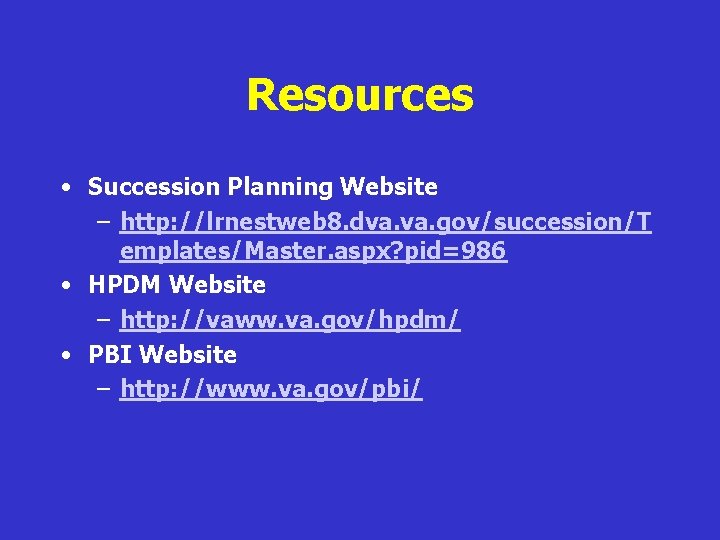 Resources

• Succession Planning Website
– http://lrnestweb8.dva.va.gov/succession/Templates/Master.aspx?pid=986
• HPDM Website
– http://vaww.va.gov/hpdm/
• PBI Website
– http://www.va.gov/pbi/